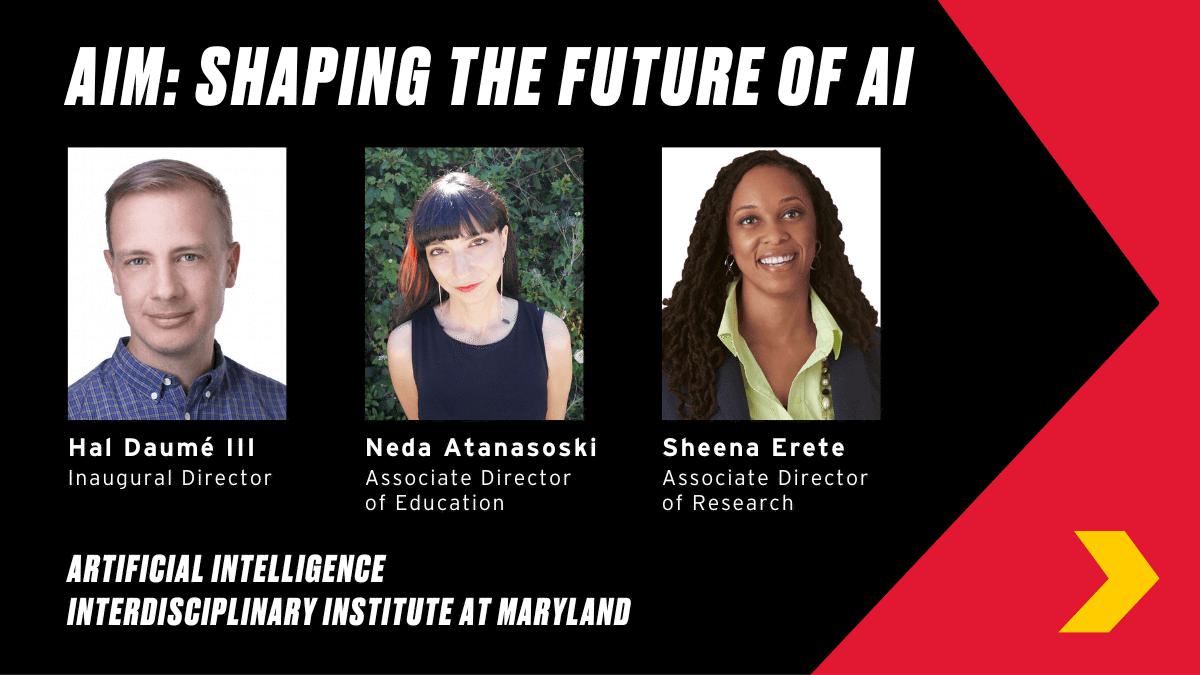 AIM: SHAPING THE FUTURE OF AI

Hal Daumé III
Inaugural Director

Neda Atanasoski
Associate Director of Education

Sheena Erete
Associate Director of Research

ARTIFICIAL INTELLIGENCE
INTERDISCIPLINARY INSTITUTE AT MARYLAND